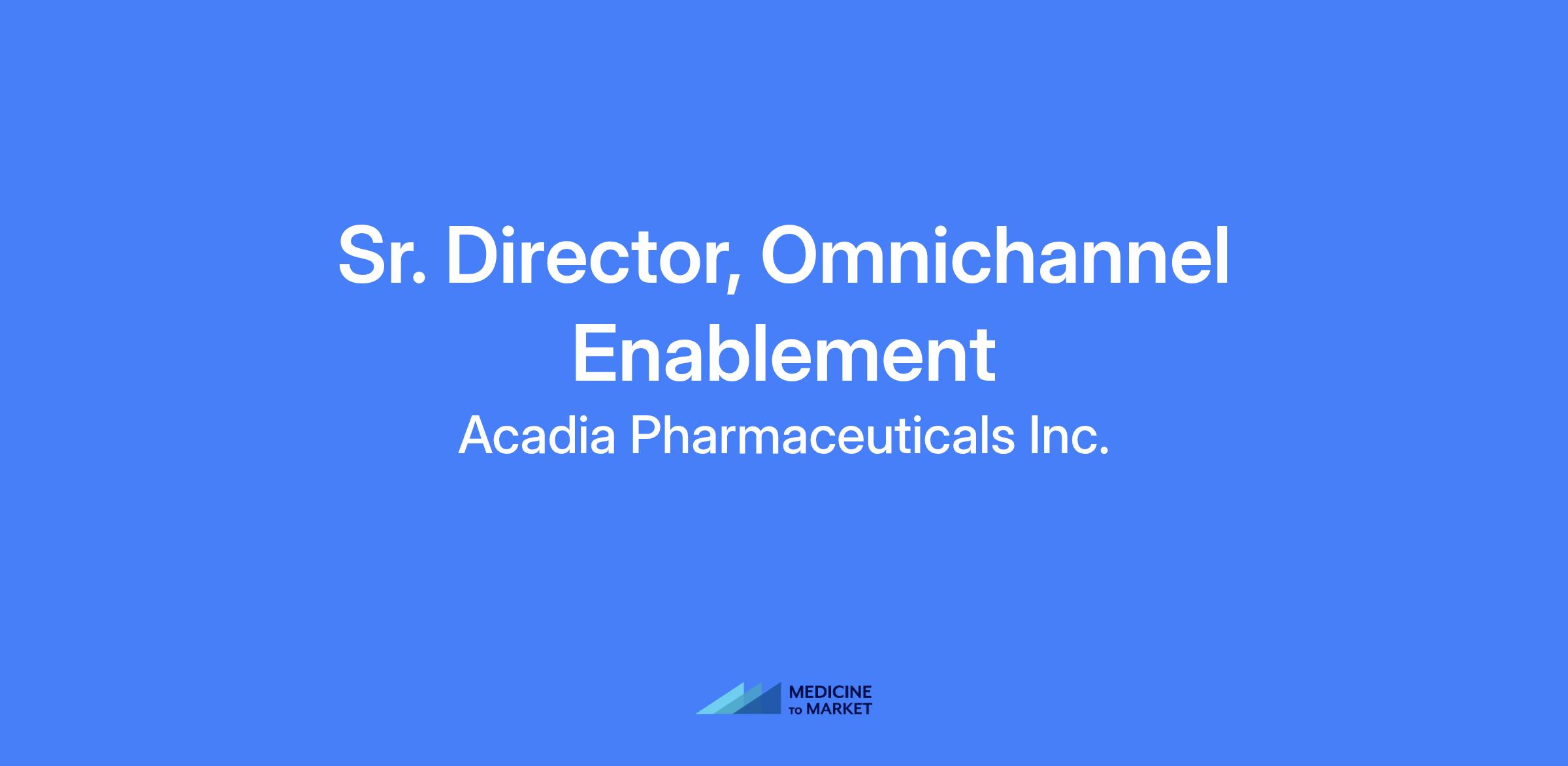 Sr. Director, Omnichannel Enablement

Acadia Pharmaceuticals Inc.

MEDICINE
TO MARKET